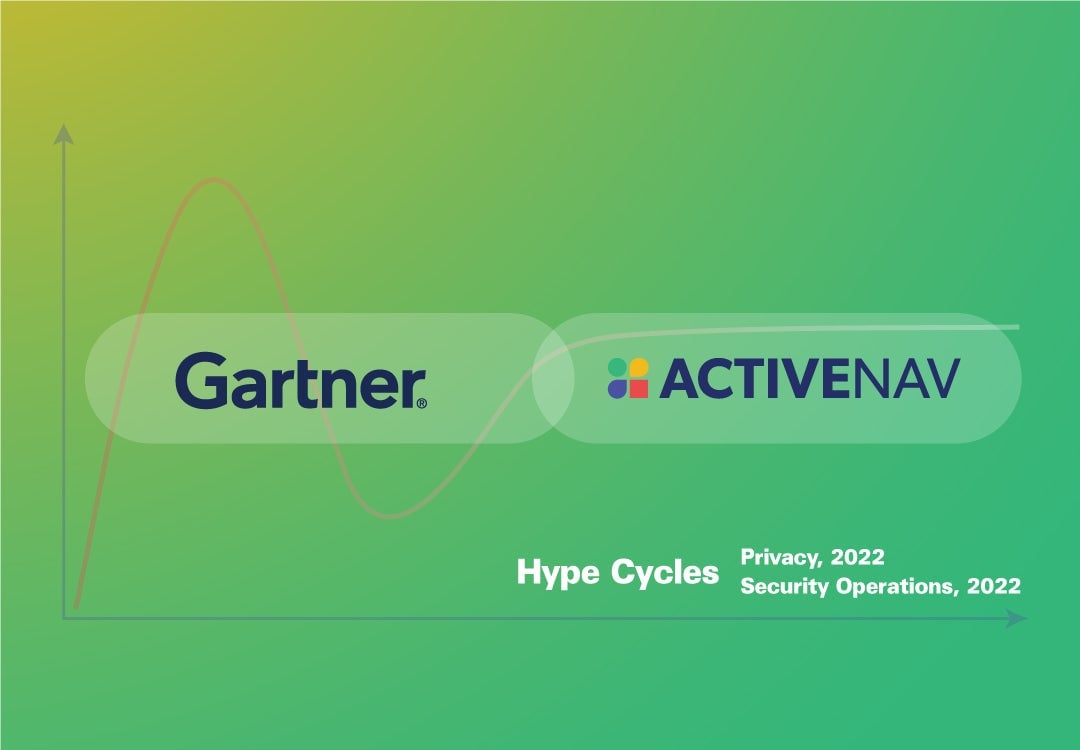 Gartner®

ACTIVENAV

Hype Cycles

Privacy, 2022
Security Operations, 2022